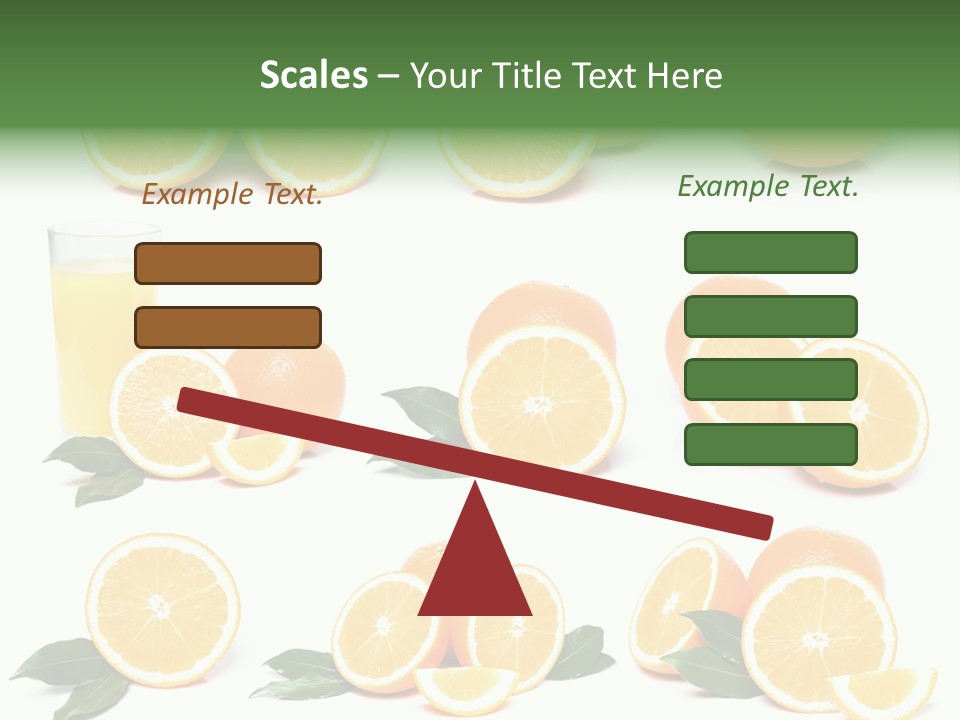 Scales – Your Title Text Here

Example Text.

Example Text.